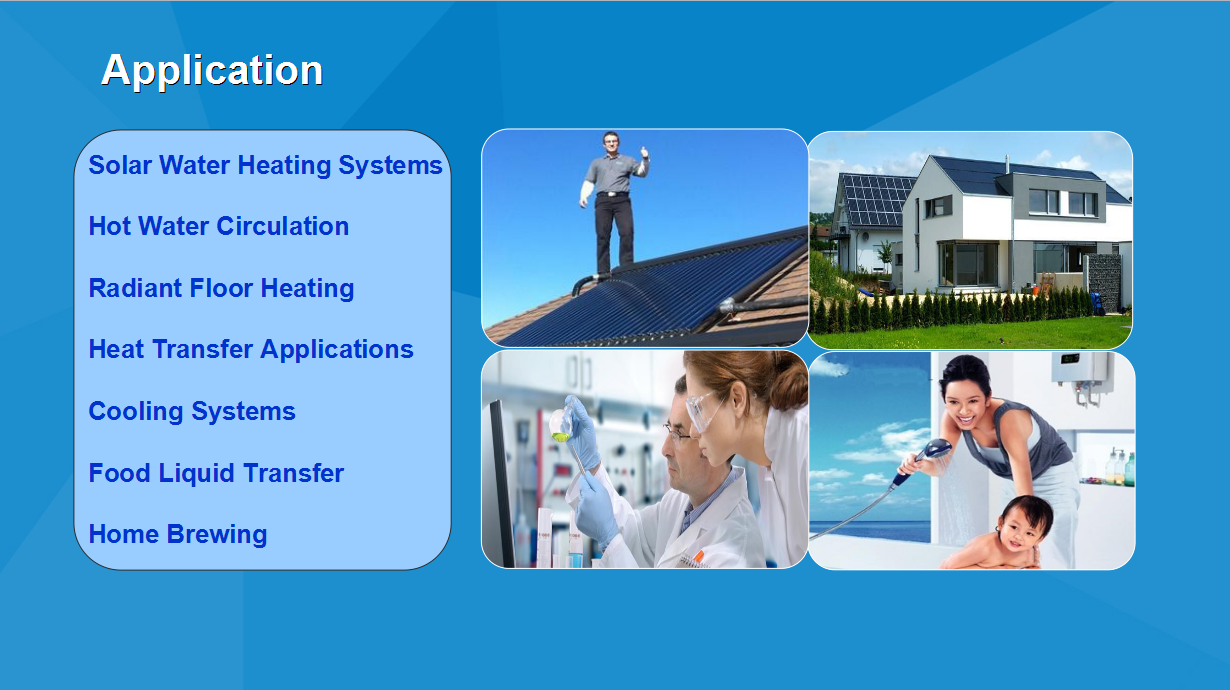 Application

Solar Water Heating Systems

Hot Water Circulation

Radiant Floor Heating

Heat Transfer Applications

Cooling Systems

Food Liquid Transfer

Home Brewing